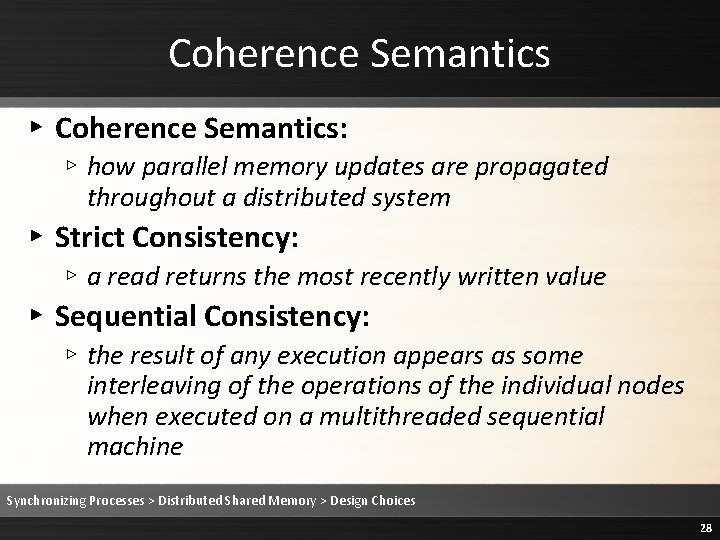 Coherence Semantics

▸ Coherence Semantics:

▹ how parallel memory updates are propagated throughout a distributed system

▸ Strict Consistency:

▹ a read returns the most recently written value

▸ Sequential Consistency:

▹ the result of any execution appears as some interleaving of the operations of the individual nodes when executed on a multithreaded sequential machine

Synchronizing Processes > Distributed Shared Memory > Design Choices

28